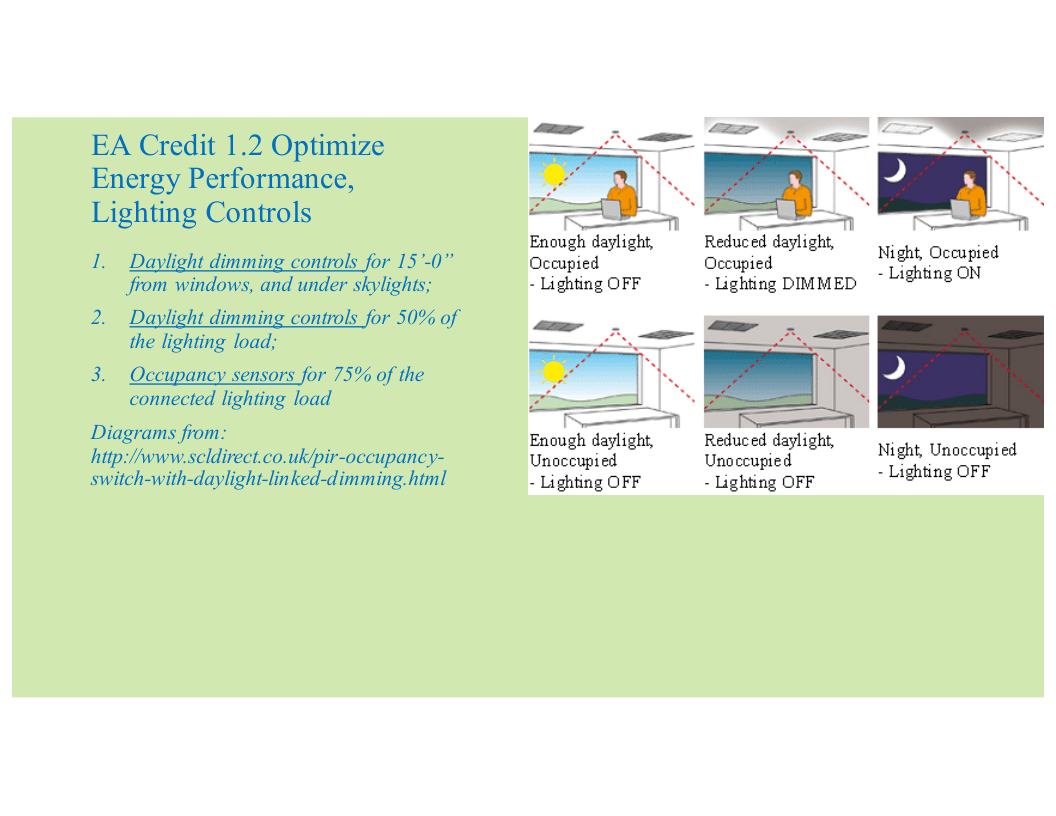 EA Credit 1.2 Optimize Energy Performance, Lighting Controls

1. Daylight dimming controls for 15'-0" from windows, and under skylights;

2. Daylight dimming controls for 50% of the lighting load;

3. Occupancy sensors for 75% of the connected lighting load

Diagrams from: http://www.scldirect.co.uk/pir-occupancy-switch-with-daylight-linked-dimming.html

Enough daylight, Occupied
- Lighting OFF

Reduced daylight, Occupied
- Lighting DIMMED

Night, Occupied
- Lighting ON

Enough daylight, Unoccupied
- Lighting OFF

Reduced daylight, Unoccupied
- Lighting OFF

Night, Unoccupied
- Lighting OFF